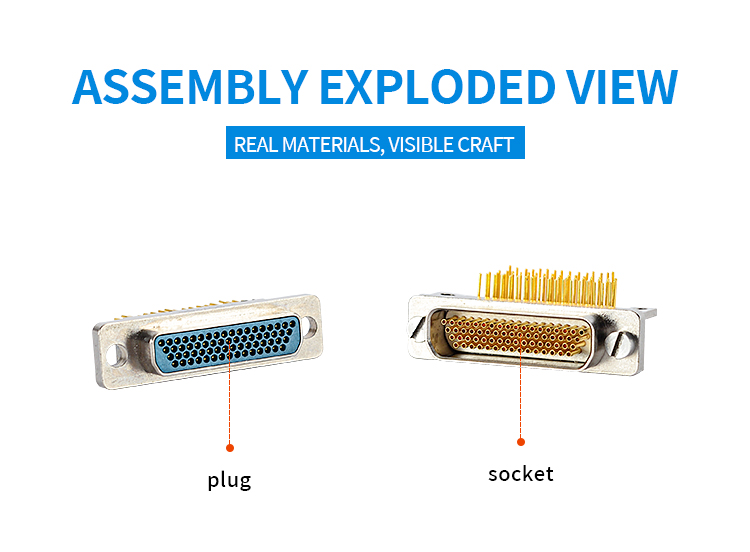 ASSEMBLY EXPLODED VIEW

REAL MATERIALS, VISIBLE CRAFT

plug

socket